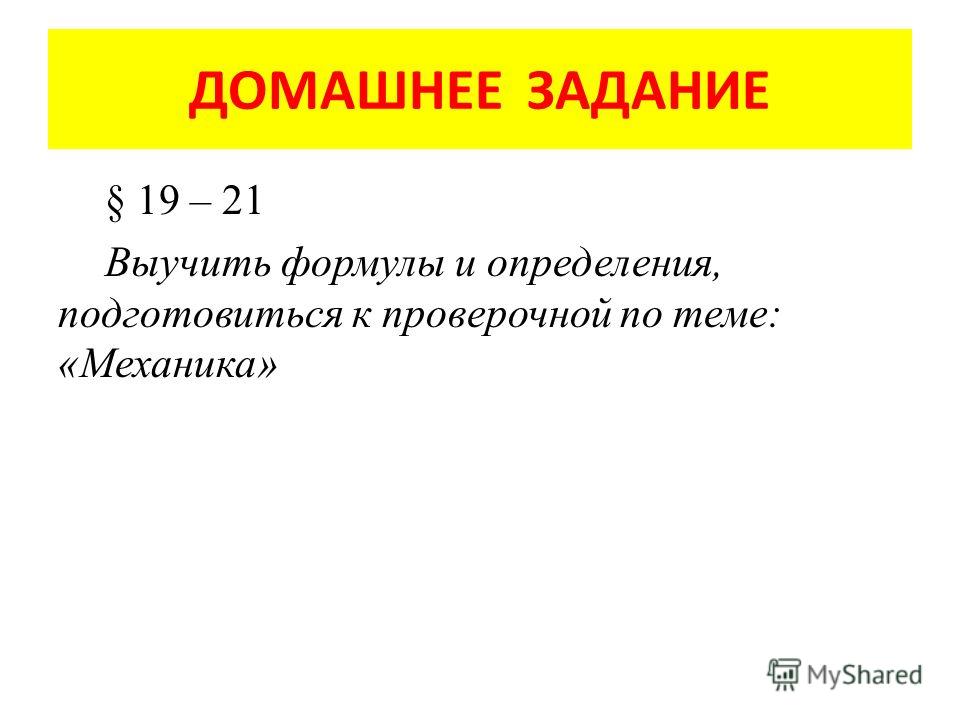 ДОМАШНЕЕ ЗАДАНИЕ

§ 19 – 21

Выучить формулы и определения, подготовиться к проверочной по теме: «Механика»

MyShared